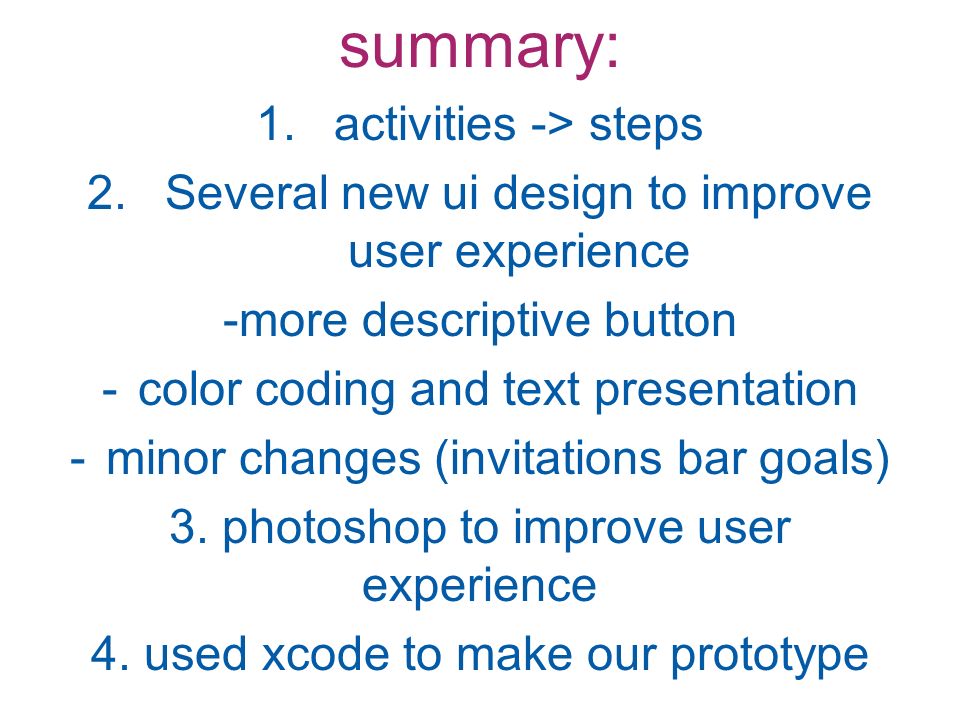 summary:

1. activities -> steps
2. Several new ui design to improve user experience
-more descriptive button
- color coding and text presentation
- minor changes (invitations bar goals)
3. photoshop to improve user experience
4. used xcode to make our prototype